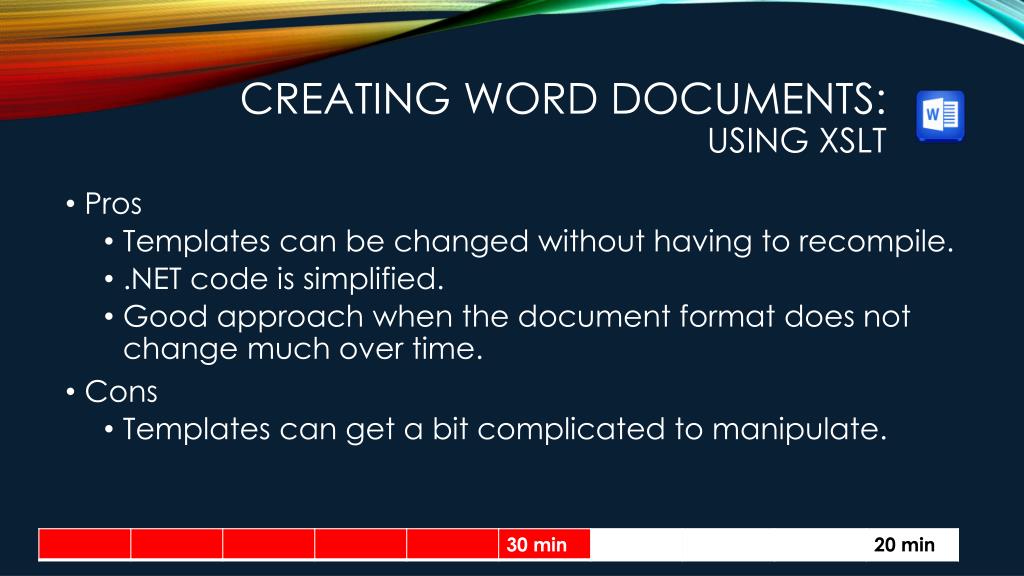 CREATING WORD DOCUMENTS:
USING XSLT

W

• Pros
• Templates can be changed without having to recompile.
• .NET code is simplified.
• Good approach when the document format does not change much over time.
• Cons
• Templates can get a bit complicated to manipulate.

30 min

20 min